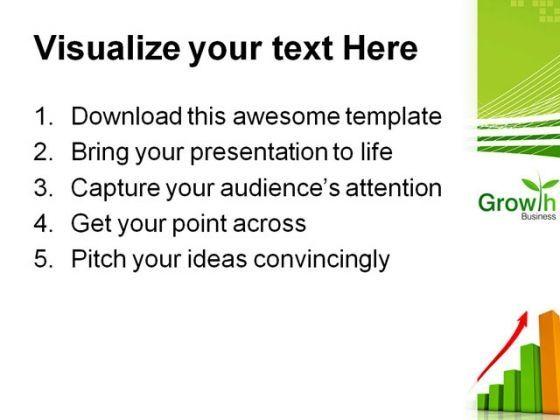 Visualize your text Here

1. Download this awesome template
2. Bring your presentation to life
3. Capture your audience's attention
4. Get your point across
5. Pitch your ideas convincingly

Growth
Business